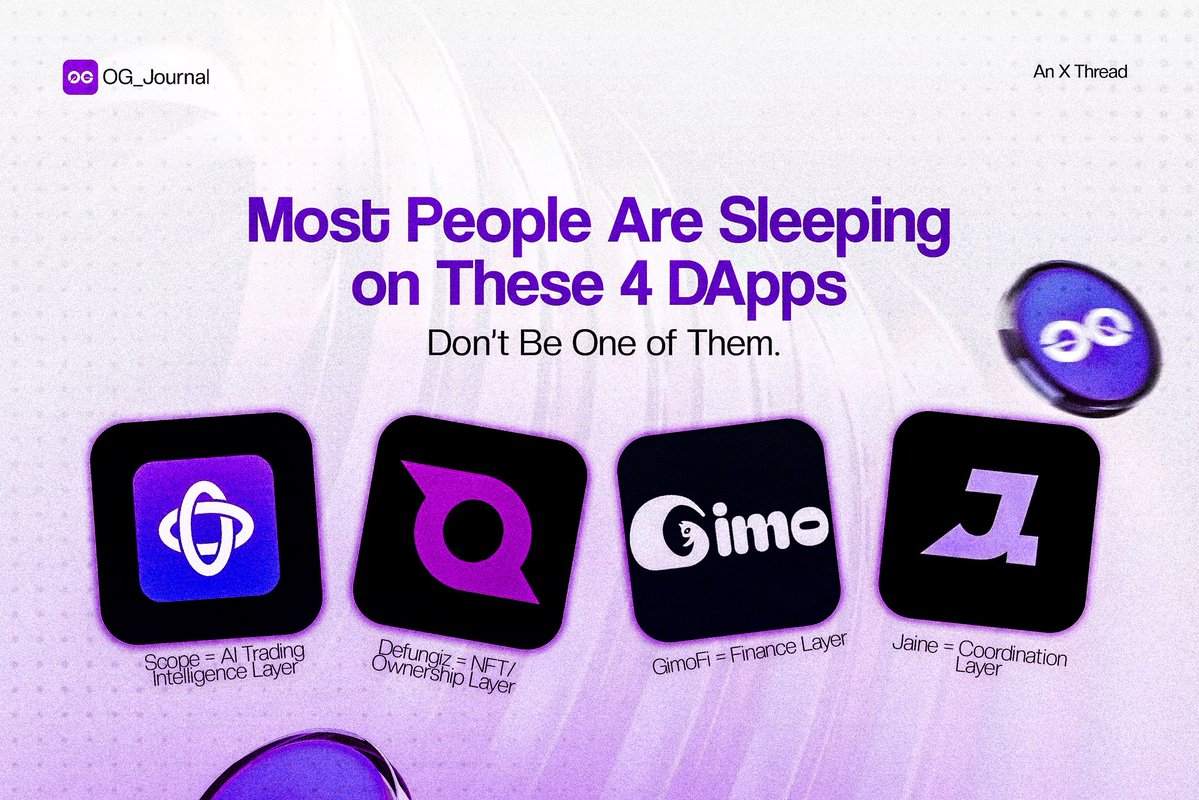 OG_Journal

An X Thread

Most People Are Sleeping on These 4 DApps

Don't Be One of Them.

Gimo

Scope = AI Trading Intelligence Layer

Defungiz = NFT/ Ownership Layer

GimoFi = Finance Layer

Jaine = Coordination Layer